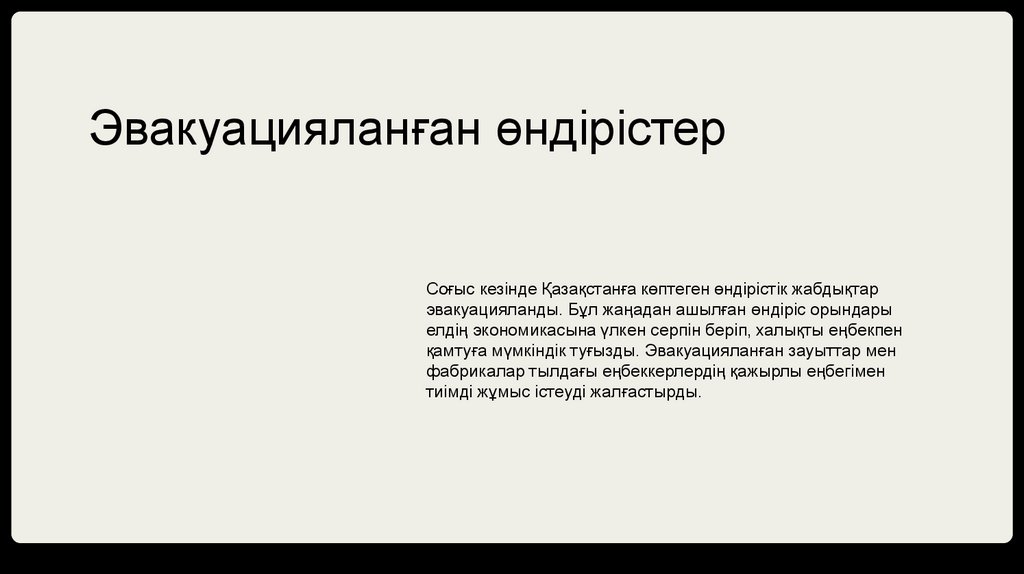 Эвакуацияланған өндірістер

Соғыс кезінде Қазақстанға көптеген өндірістік жабдықтар эвакуацияланды. Бұл жаңадан ашылған өндіріс орындары елдің экономикасына үлкен серпін беріп, халықты еңбекпен қамтуға мүмкіндік туғызды. Эвакуацияланған зауыттар мен фабрикалар тылдағы еңбеккерлердің қажырлы еңбегімен тиімді жұмыс істеуді жалғастырды.